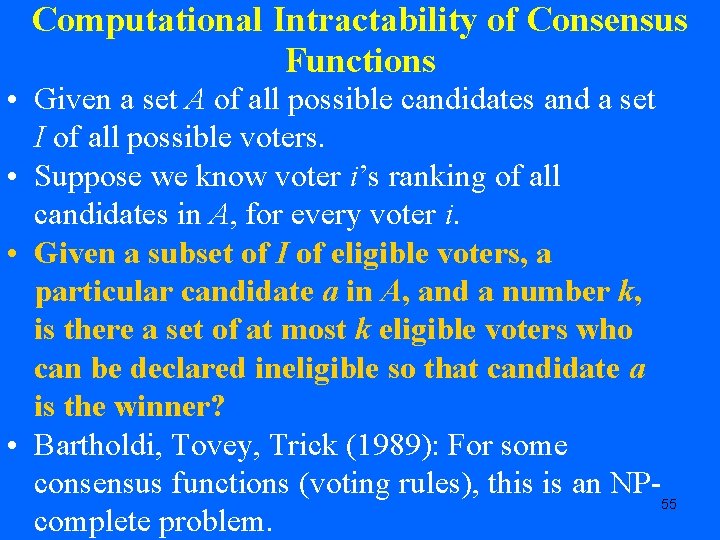 Computational Intractability of Consensus Functions

• Given a set $A$ of all possible candidates and a set $I$ of all possible voters.

• Suppose we know voter $i$'s ranking of all candidates in $A$, for every voter $i$.

• Given a subset of $I$ of eligible voters, a particular candidate $a$ in $A$, and a number $k$, is there a set of at most $k$ eligible voters who can be declared ineligible so that candidate $a$ is the winner?

• Bartholdi, Tovey, Trick (1989): For some consensus functions (voting rules), this is an NP-complete problem.

55